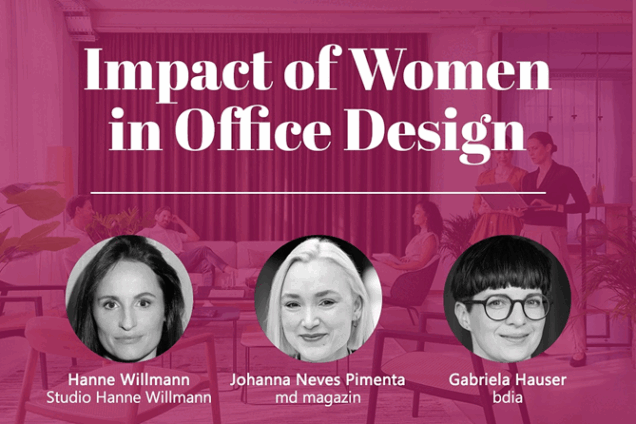 Impact of Women in Office Design

Hanne Willmann
Studio Hanne Willmann

Johanna Neves Pimenta
md magazin

Gabriela Hauser
bdia